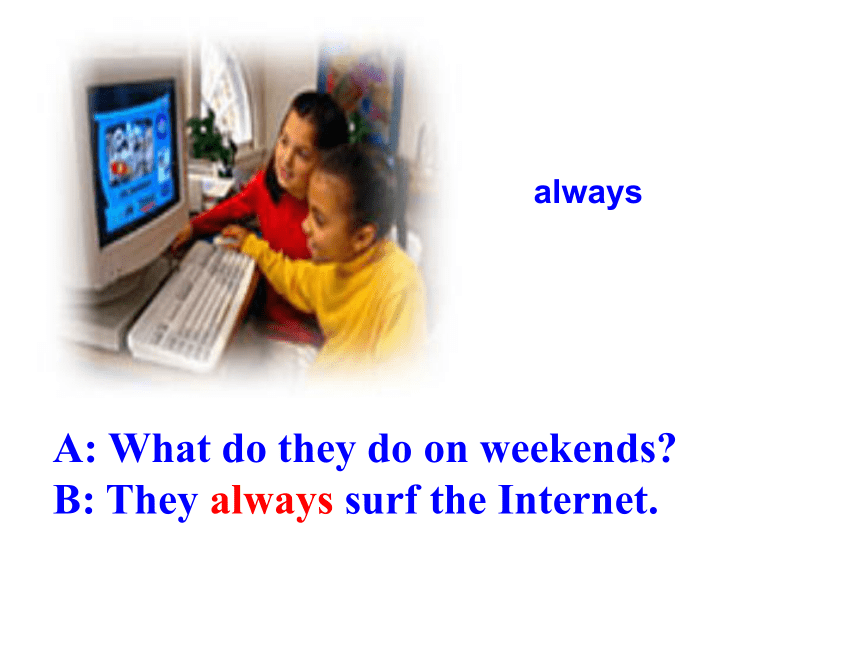 always

A: What do they do on weekends?
B: They always surf the Internet.